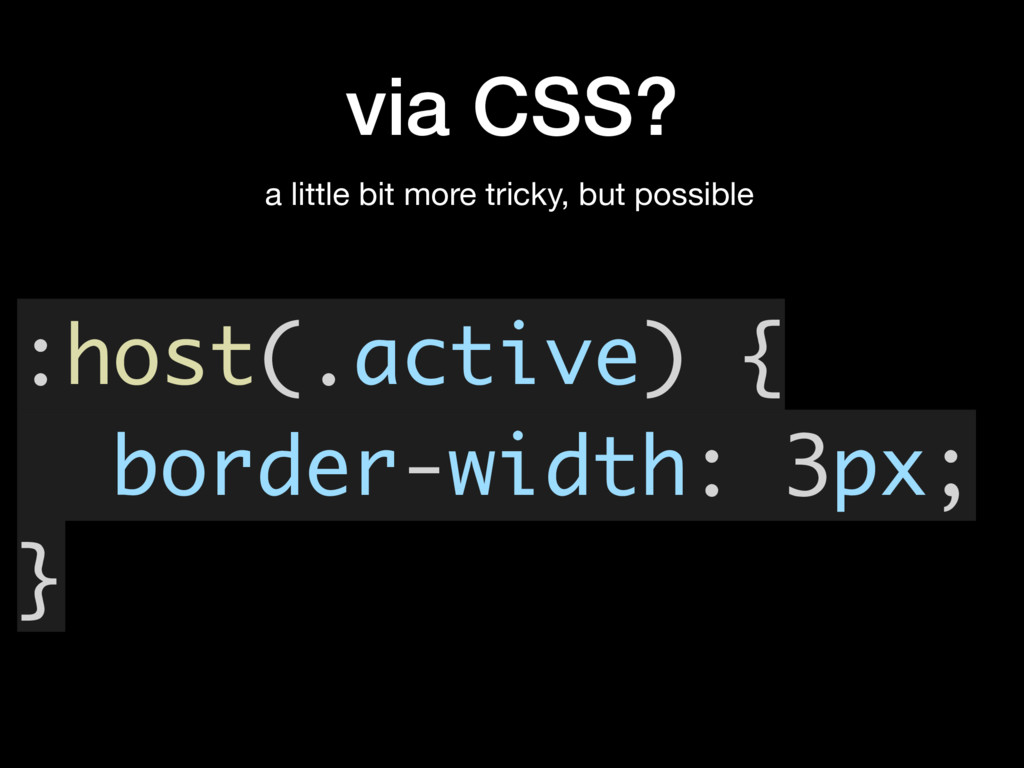 via CSS?

a little bit more tricky, but possible

:host(.active) {
  border-width: 3px;
}